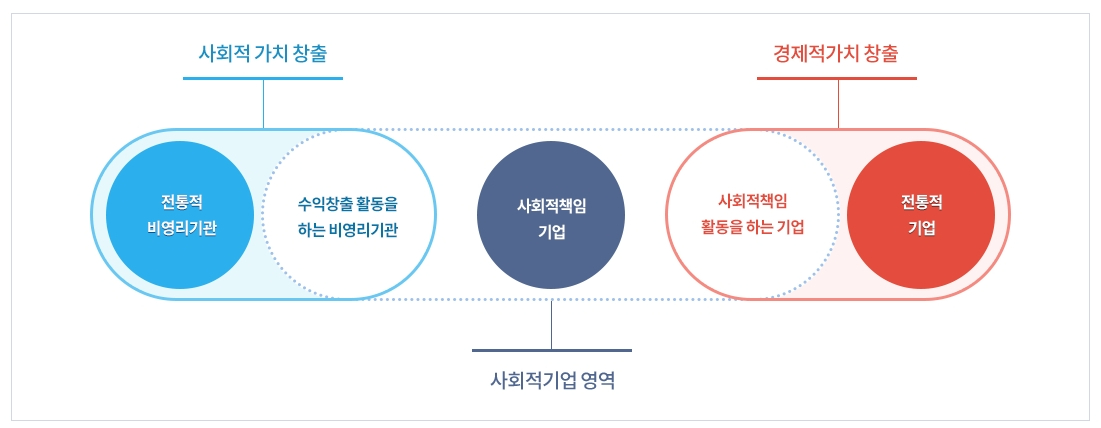 사회적 가치 창출

경제적가치 창출

전통적 비영리기관

수익창출 활동을 하는 비영리기관

사회적책임 기업

사회적책임 활동을 하는 기업

전통적 기업

사회적기업 영역